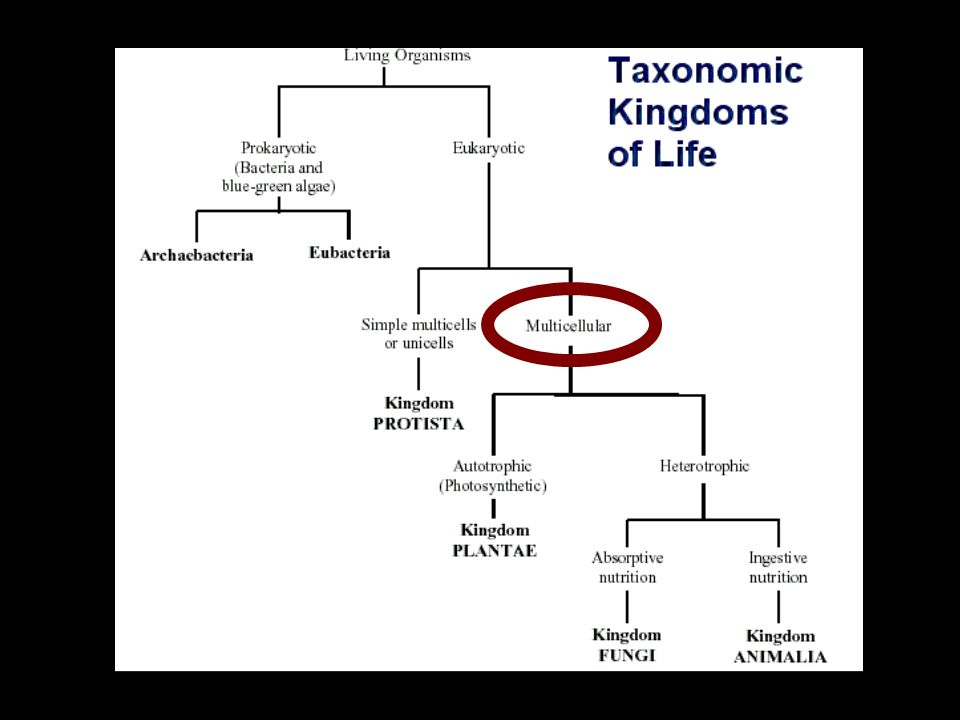 Taxonomic Kingdoms of Life

Living Organisms

Prokaryotic (Bacteria and blue-green algae)

Eukaryotic

Archaebacteria

Eubacteria

Simple multicells or unicells

Multicellular

Kingdom PROTISTA

Autotrophic (Photosynthetic)

Heterotrophic

Kingdom PLANTAE

Absorptive nutrition

Ingestive nutrition

Kingdom FUNGI

Kingdom ANIMALIA